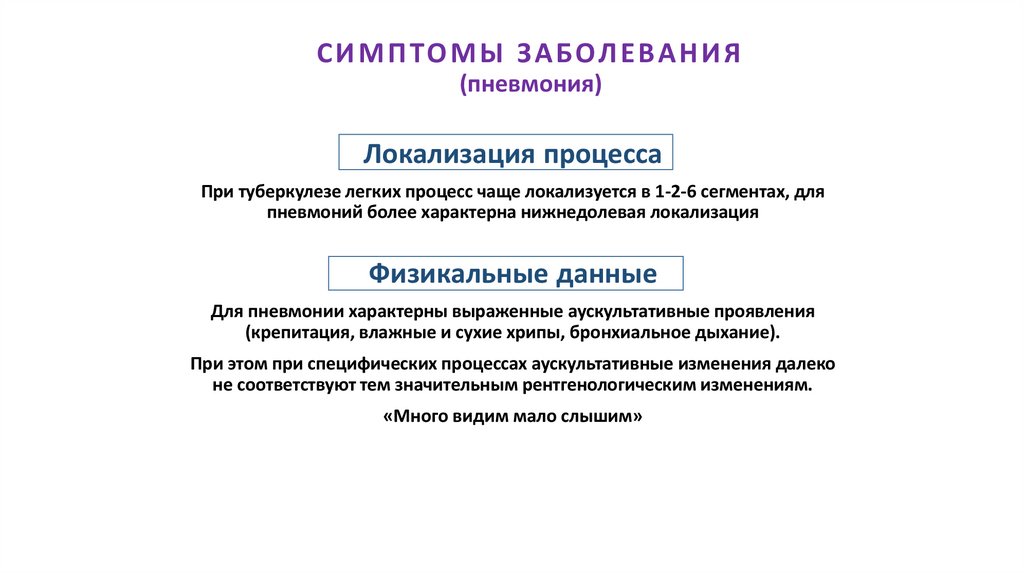 СИМПТОМЫ ЗАБОЛЕВАНИЯ
(пневмония)

Локализация процесса

При туберкулезе легких процесс чаще локализуется в 1-2-6 сегментах, для пневмоний более характерна нижнедолевая локализация

Физикальные данные

Для пневмонии характерны выраженные аускультативные проявления (крепитация, влажные и сухие хрипы, бронхиальное дыхание).

При этом при специфических процессах аускультативные изменения далеко не соответствуют тем значительным рентгенологическим изменениям.

«Много видим мало слышим»